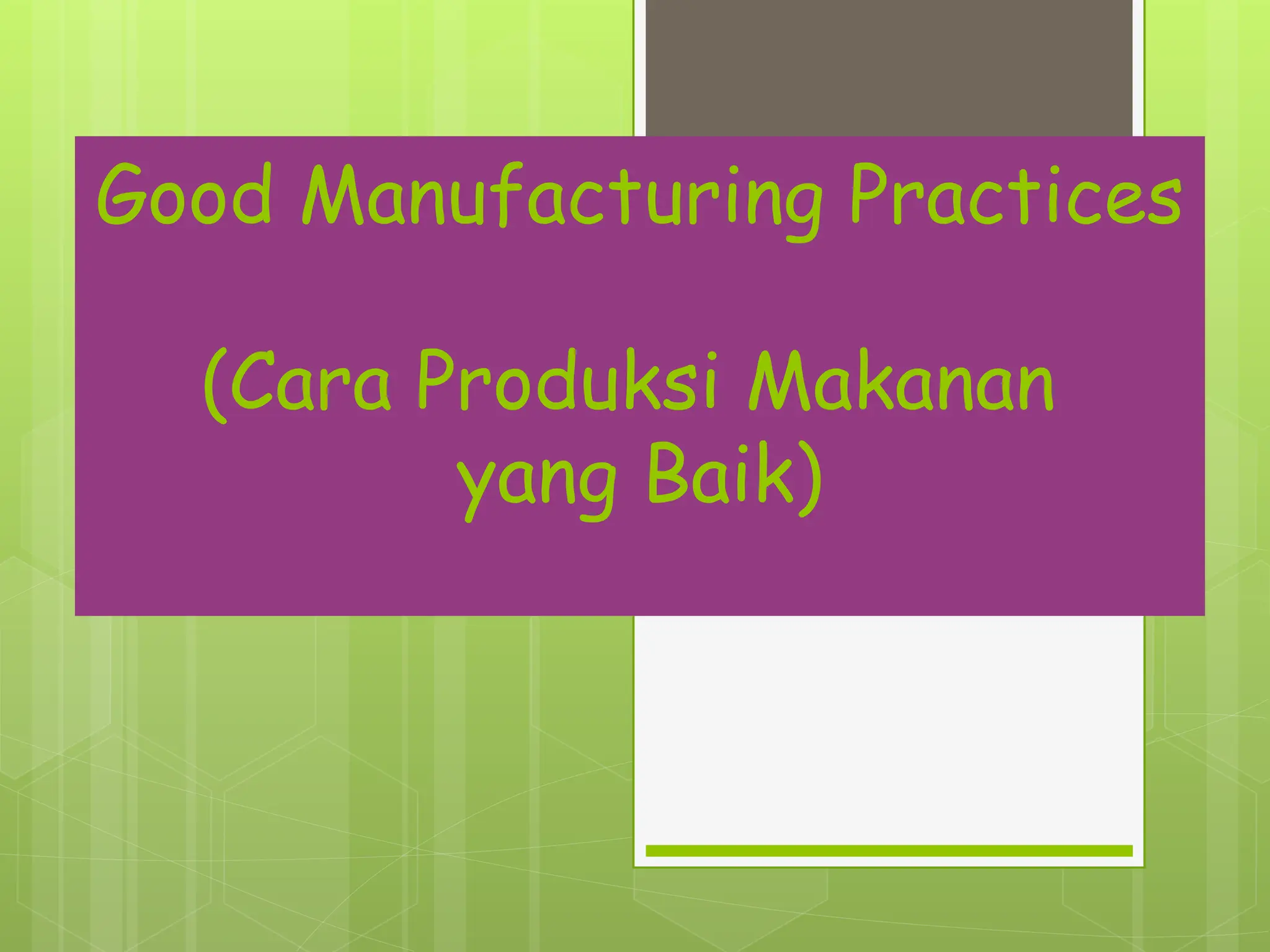 Good Manufacturing Practices

(Cara Produksi Makanan yang Baik)